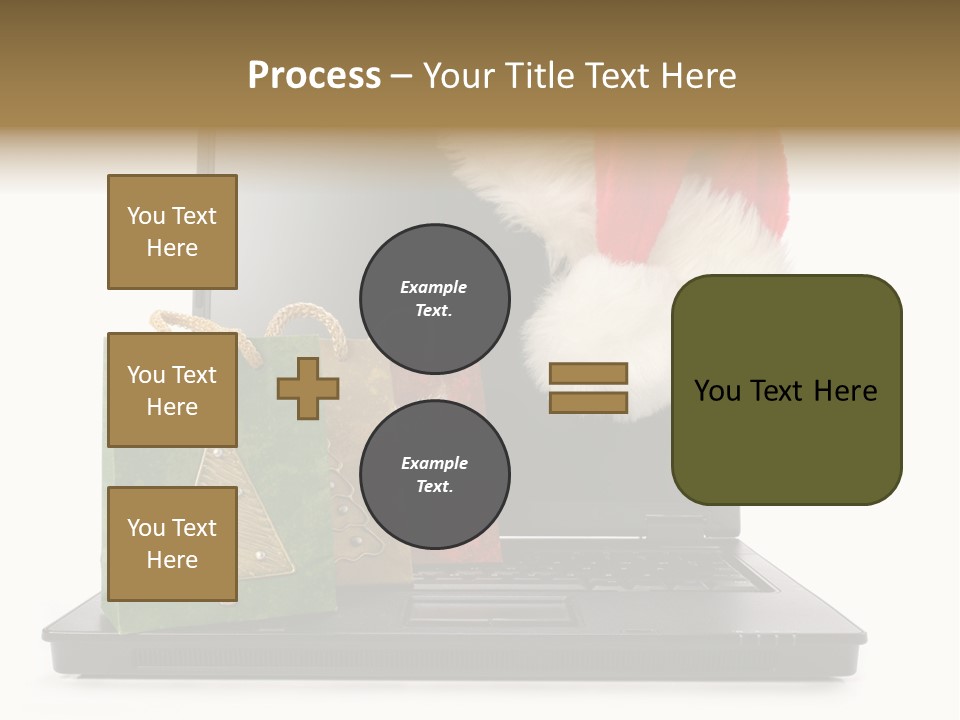 Process – Your Title Text Here

You Text Here

You Text Here

You Text Here

Example Text.

Example Text.

You Text Here